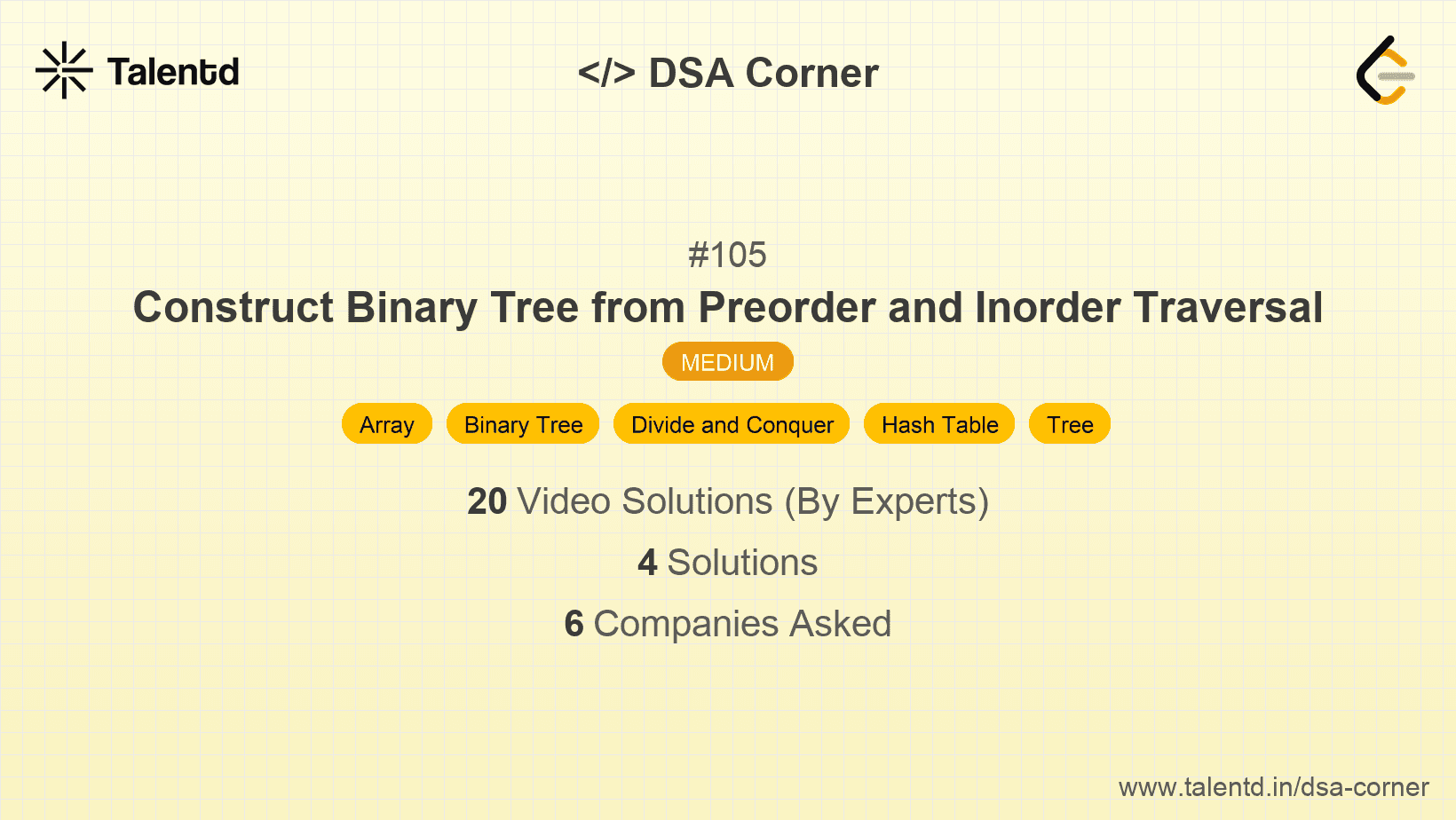 Talentd

</> DSA Corner

#105

Construct Binary Tree from Preorder and Inorder Traversal

MEDIUM

Array Binary Tree Divide and Conquer Hash Table Tree

20 Video Solutions (By Experts)

4 Solutions

6 Companies Asked

www.talentd.in/dsa-corner